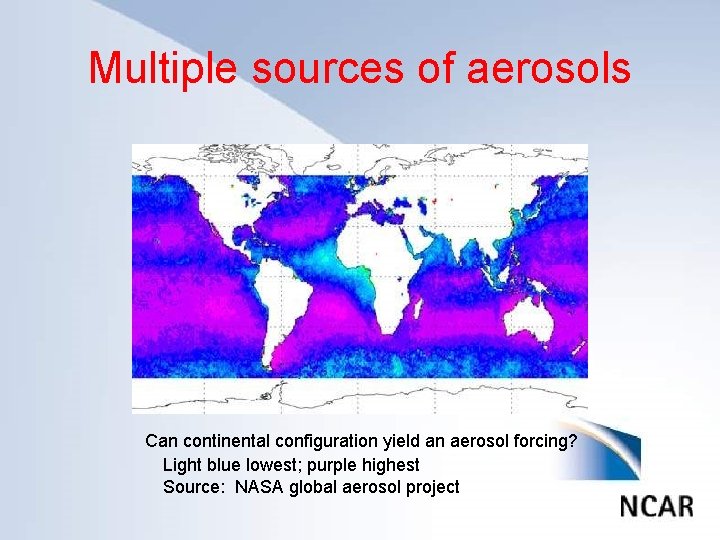 Multiple sources of aerosols

Can continental configuration yield an aerosol forcing?
Light blue lowest; purple highest
Source: NASA global aerosol project

NCAR